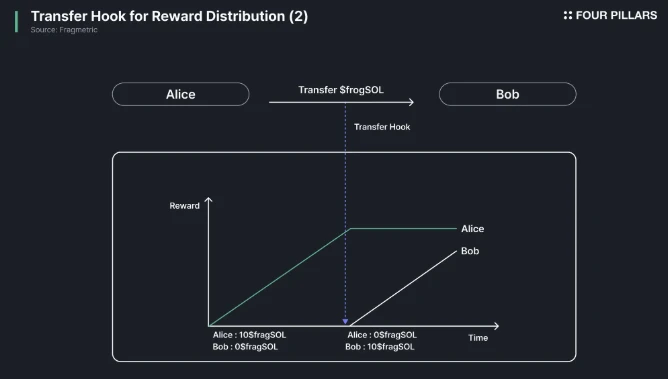 Transfer Hook for Reward Distribution (2)
Source: Fragmetric

FOUR PILLARS

Alice

Transfer $frogSOL

Bob

Transfer Hook

Reward

Alice

Bob

Alice : 10$fragSOL
Bob : 0$fragSOL

Alice : 0$fragSOL
Bob : 10$fragSOL

Time